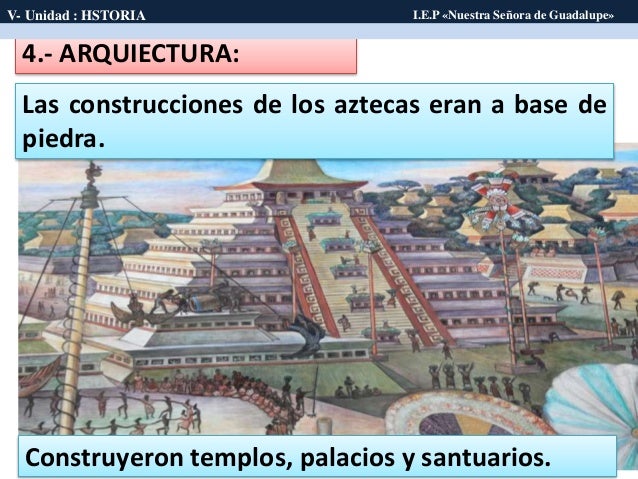 V- Unidad : HSTORIA

I.E.P «Nuestra Señora de Guadalupe»

4.- ARQUIECTURA:

Las construcciones de los aztecas eran a base de piedra.

Construyeron templos, palacios y santuarios.